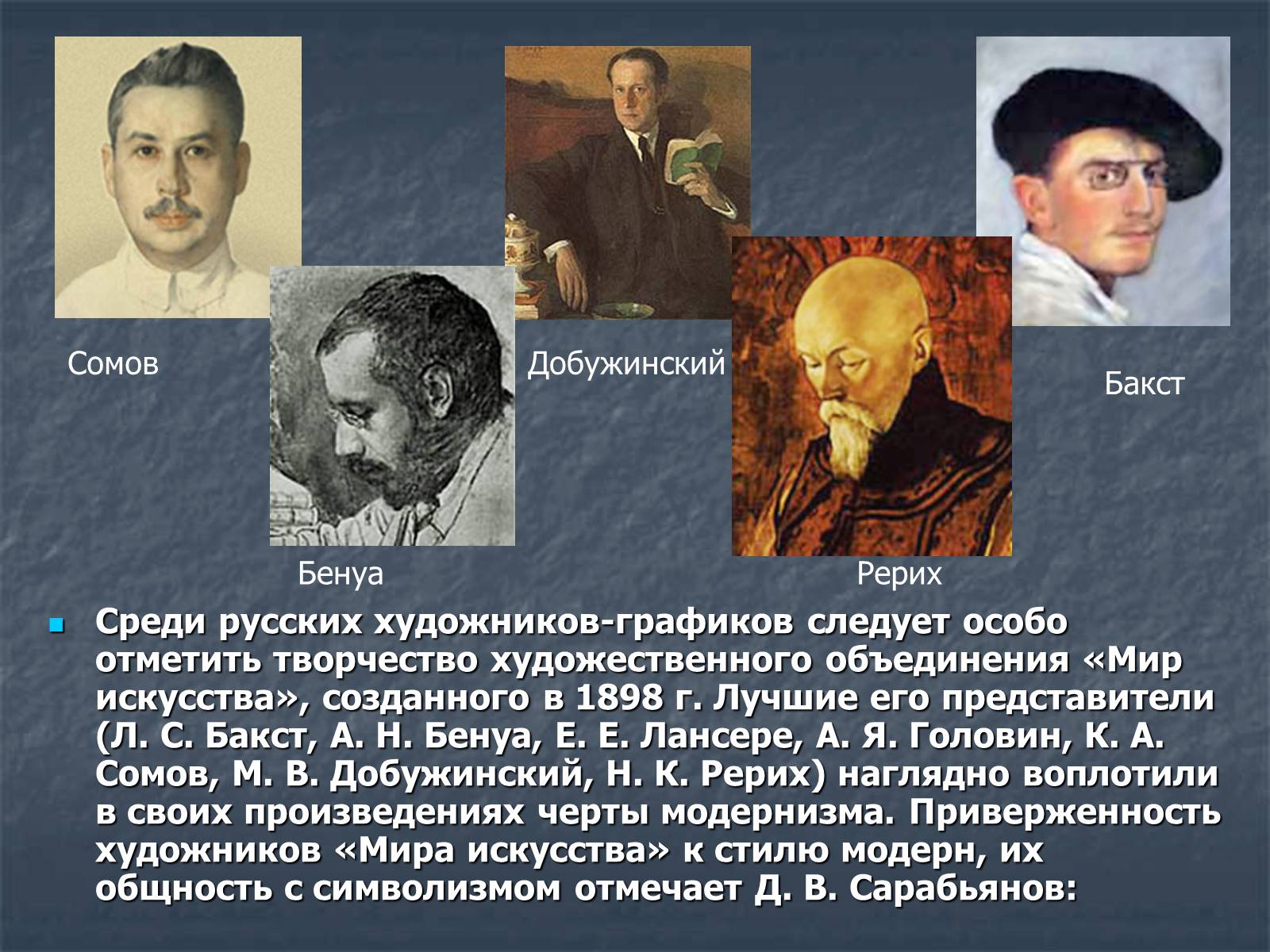 Сомов

Добужинский

Бакст

Бенуа

Рерих

Среди русских художников-графиков следует особо отметить творчество художественного объединения «Мир искусства», созданного в 1898 г. Лучшие его представители (Л. С. Бакст, А. Н. Бенуа, Е. Е. Лансере, А. Я. Головин, К. А. Сомов, М. В. Добужинский, Н. К. Рерих) наглядно воплотили в своих произведениях черты модернизма. Приверженность художников «Мира искусства» к стилю модерн, их общность с символизмом отмечает Д. В. Сарабьянов: